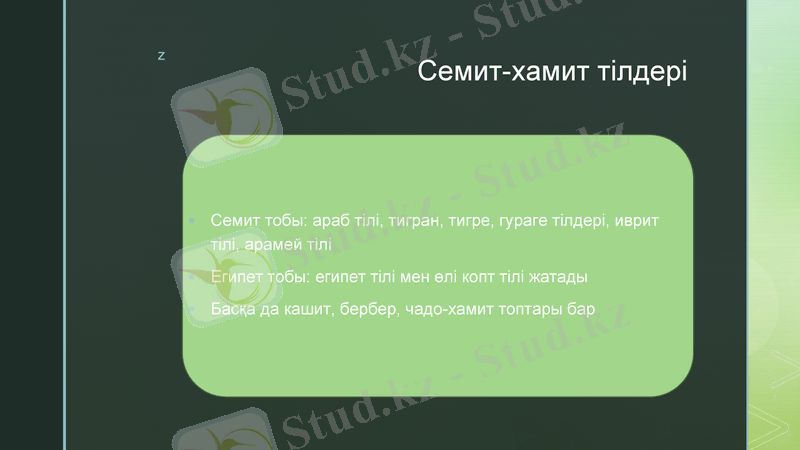 z

Семит-хамит тілдері

Семит тобы: араб тілі, тигран, тигре, гураге тілдері, иврит тілі, арамей тілі

Египет тобы: египет тілі мен өлі копт тілі жатады

Басқа да кашит, бербер, чадо-хамит топтары бар

Stud.kz - Stud.kz